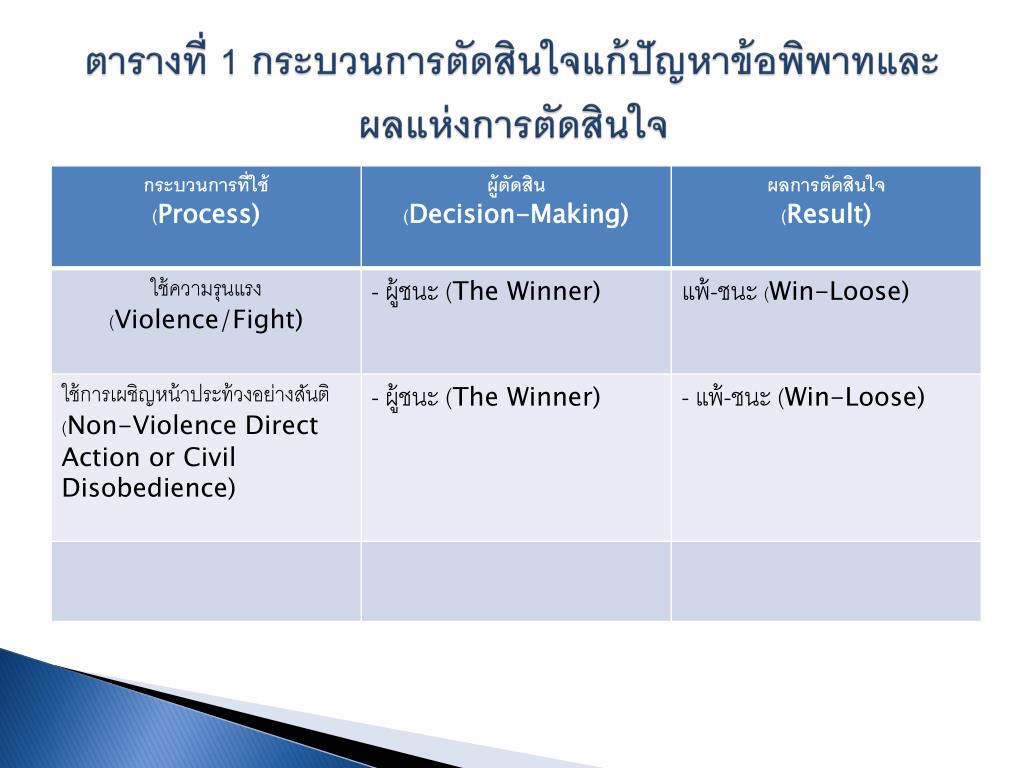 ตารางที่ 1 กระบวนการตัดสินใจแก้ปัญหาข้อพิพาทและผลแห่งการตัดสินใจ

| กระบวนการที่ใช้ (Process) | ผู้ตัดสิน (Decision-Making) | ผลการตัดสินใจ (Result) |
|---|---|---|
| ใช้ความรุนแรง (Violence/Fight) | - ผู้ชนะ (The Winner) | แพ้-ชนะ (Win-Loose) |
| ใช้การเผชิญหน้าประท้วงอย่างสันติ (Non-Violence Direct Action or Civil Disobedience) | - ผู้ชนะ (The Winner) | - แพ้-ชนะ (Win-Loose) |
| | | |